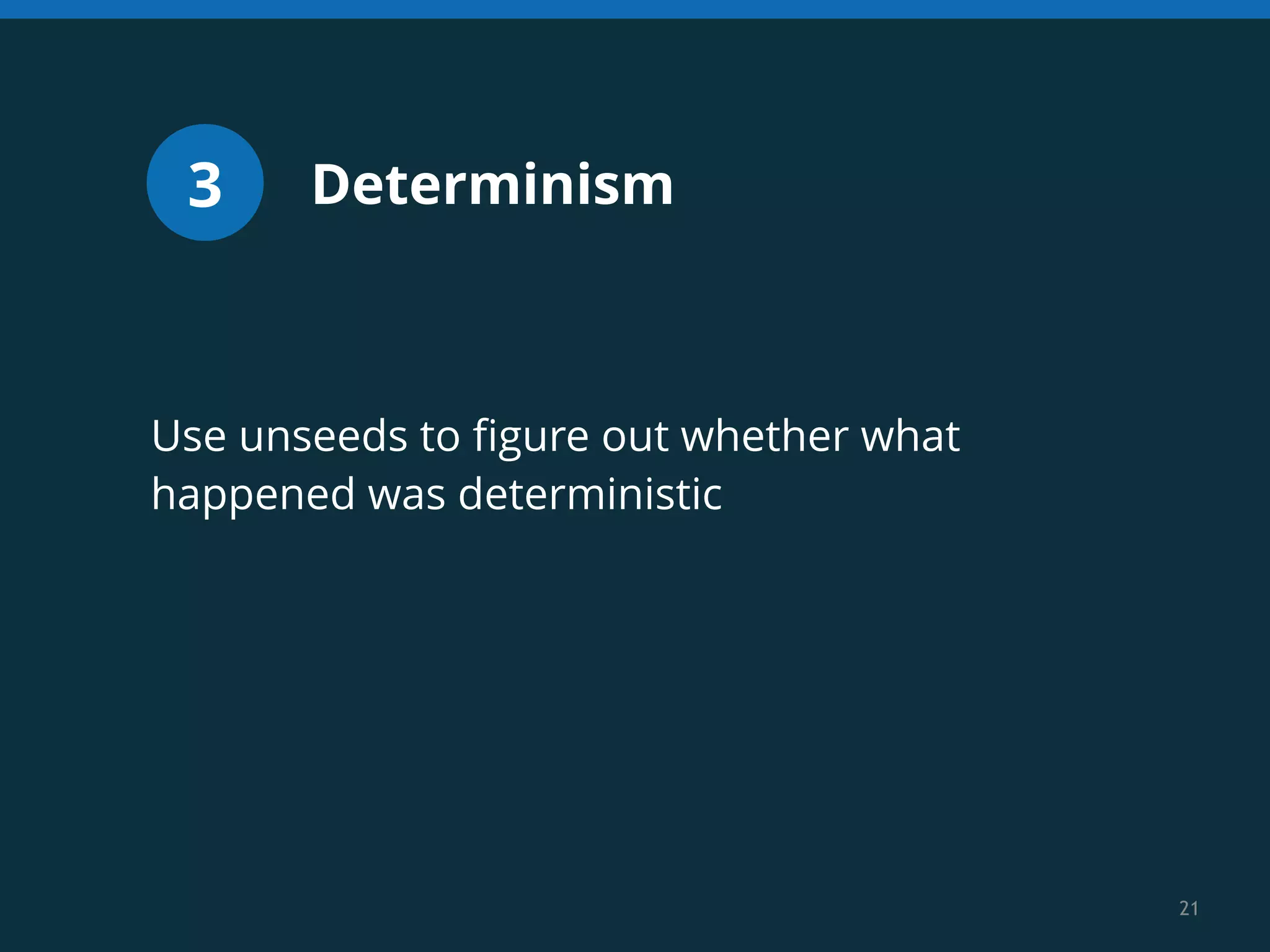 3 Determinism

Use unseeds to figure out whether what happened was deterministic

21